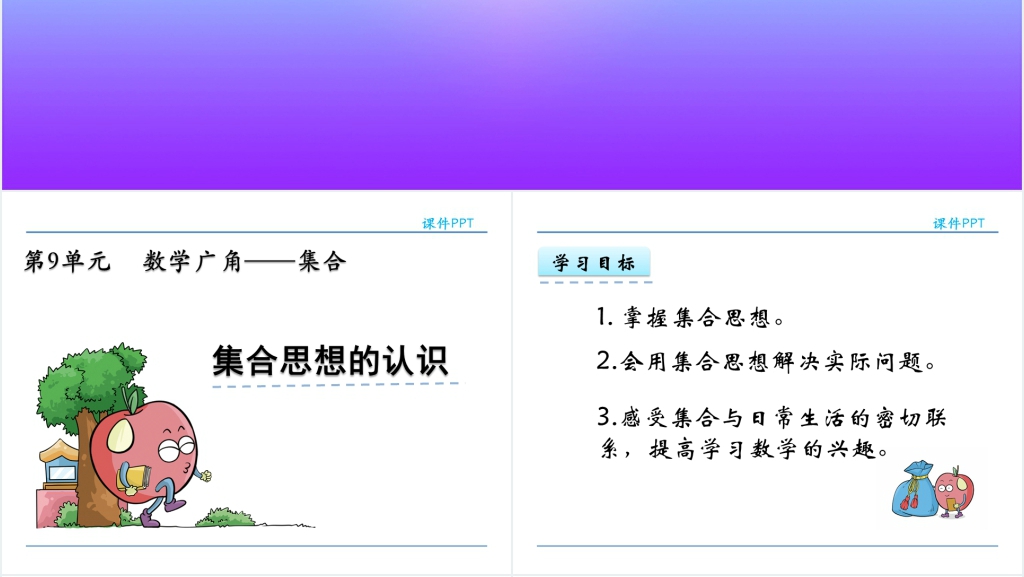 课件PPT

第9单元　数学广角——集合

集合思想的认识

课件PPT

学习目标

1. 掌握集合思想。

2.会用集合思想解决实际问题。

3.感受集合与日常生活的密切联系，提高学习数学的兴趣。